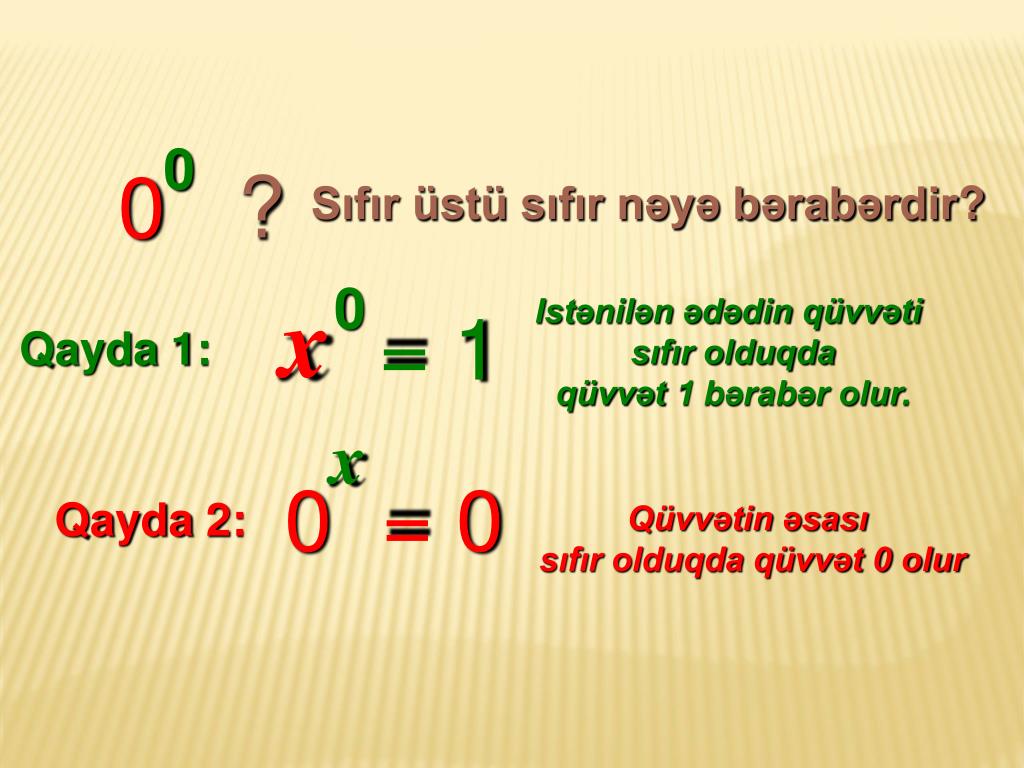 $0^0$ ? Sıfır üstü sıfır nəyə bərabərdir?

Qayda 1: $x^0 = 1$

Istənilən ədədin qüvvəti sıfır olduqda qüvvət 1 bərabər olur.

Qayda 2: $0^x = 0$

Qüvvətin əsası sıfır olduqda qüvvət 0 olur